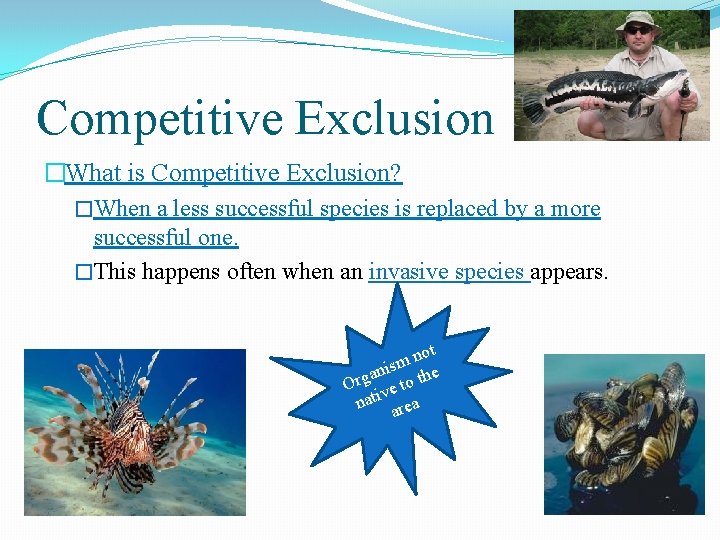 Competitive Exclusion

□What is Competitive Exclusion?

□When a less successful species is replaced by a more successful one.

□This happens often when an invasive species appears.

Organism not native to the area